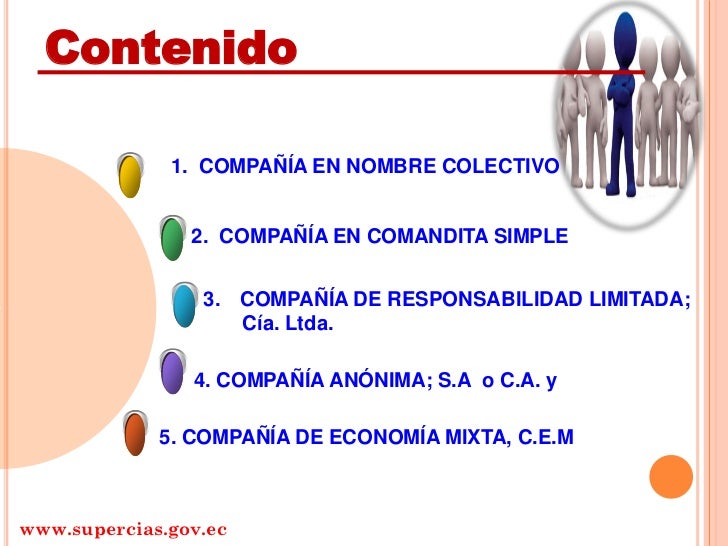 Contenido

1. COMPAÑÍA EN NOMBRE COLECTIVO

2. COMPAÑÍA EN COMANDITA SIMPLE

3. COMPAÑÍA DE RESPONSABILIDAD LIMITADA; Cía. Ltda.

4. COMPAÑÍA ANÓNIMA; S.A o C.A. y

5. COMPAÑÍA DE ECONOMÍA MIXTA, C.E.M

www.supercias.gov.ec